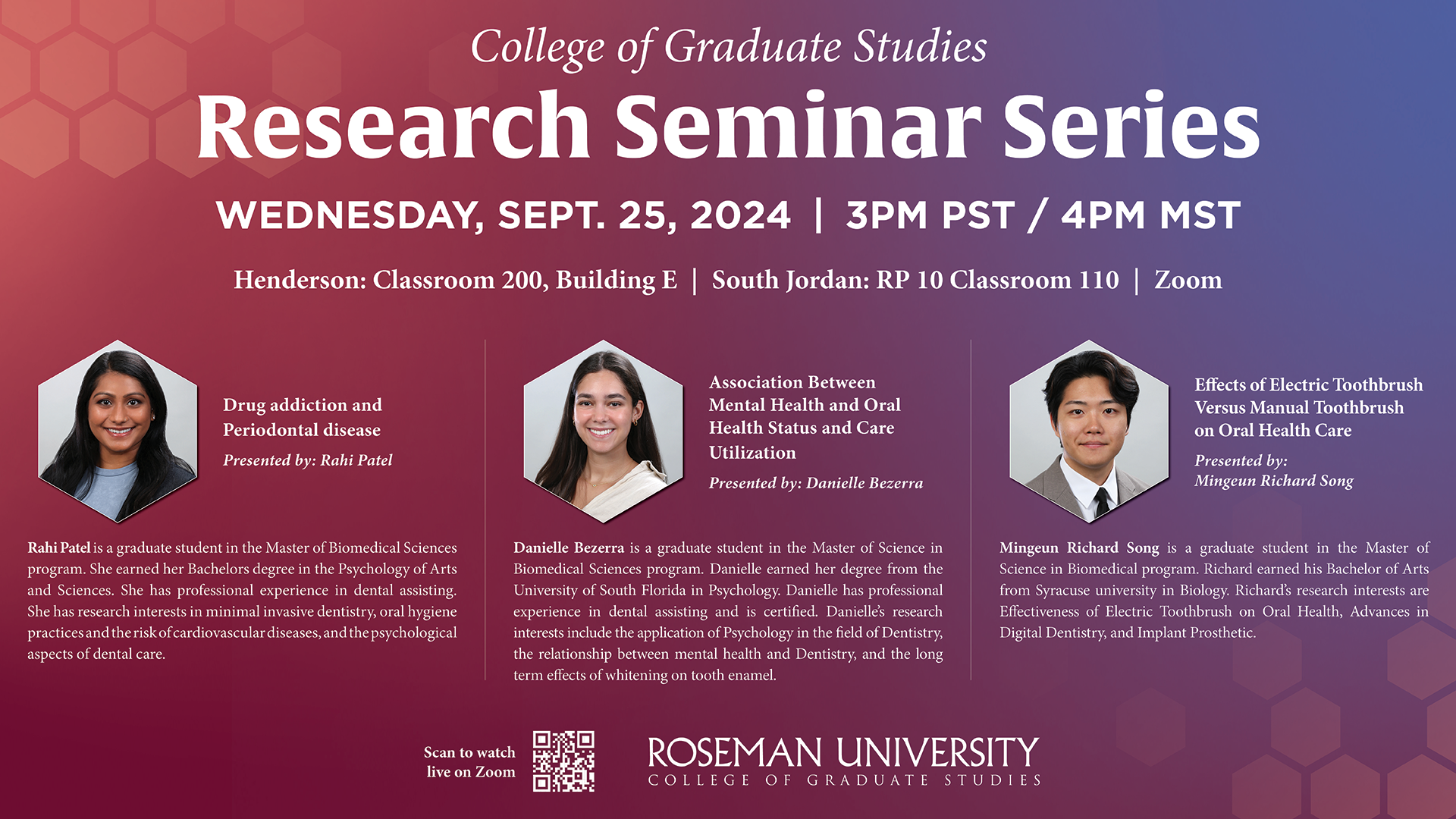 College of Graduate Studies

Research Seminar Series

WEDNESDAY, SEPT. 25, 2024 | 3PM PST / 4PM MST

Henderson: Classroom 200, Building E | South Jordan: RP 10 Classroom 110 | Zoom

Drug addiction and Periodontal disease

Presented by: Rahi Patel

Rahi Patel is a graduate student in the Master of Biomedical Sciences program. She earned her Bachelors degree in the Psychology of Arts and Sciences. She has professional experience in dental assisting. She has research interests in minimal invasive dentistry, oral hygiene practices and the risk of cardiovascular diseases, and the psychological aspects of dental care.

Association Between Mental Health and Oral Health Status and Care Utilization

Presented by: Danielle Bezerra

Danielle Bezerra is a graduate student in the Master of Science in Biomedical Sciences program. Danielle earned her degree from the University of South Florida in Psychology. Danielle has professional experience in dental assisting and is certified. Danielle's research interests include the application of Psychology in the field of Dentistry, the relationship between mental health and Dentistry, and the long term effects of whitening on tooth enamel.

Effects of Electric Toothbrush Versus Manual Toothbrush on Oral Health Care

Presented by: Mingeun Richard Song

Mingeun Richard Song is a graduate student in the Master of Science in Biomedical program. Richard earned his Bachelor of Arts from Syracuse university in Biology. Richard's research interests are Effectiveness of Electric Toothbrush on Oral Health, Advances in Digital Dentistry, and Implant Prosthetic.

Scan to watch live on Zoom

ROSEMAN UNIVERSITY
COLLEGE OF GRADUATE STUDIES